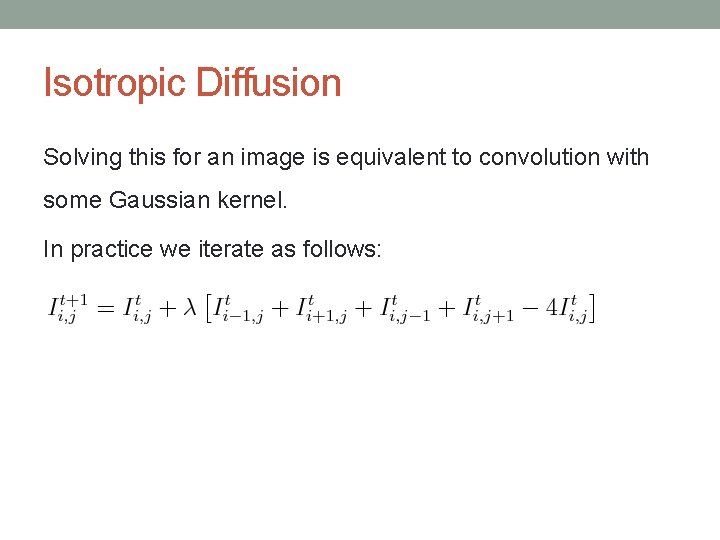 Isotropic Diffusion

Solving this for an image is equivalent to convolution with some Gaussian kernel.

In practice we iterate as follows:

$I_{i,j}^{t+1} = I_{i,j}^{t} + \lambda \left[ I_{i-1,j}^{t} + I_{i+1,j}^{t} + I_{i,j-1}^{t} + I_{i,j+1}^{t} - 4I_{i,j}^{t} \right]$